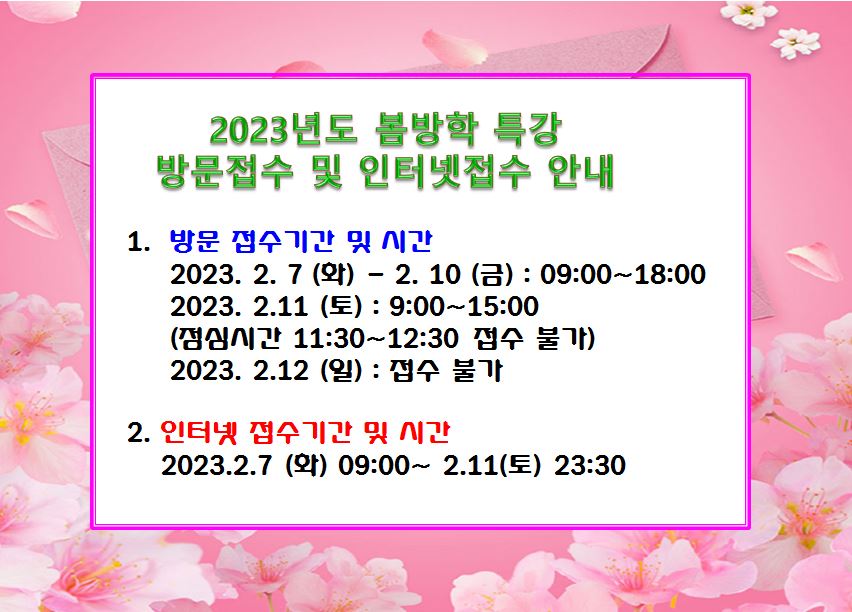 2023년도 봄방학 특강
방문접수 및 인터넷접수 안내

1. 방문 접수기간 및 시간
2023. 2. 7 (화) – 2. 10 (금) : 09:00~18:00
2023. 2.11 (토) : 9:00~15:00
(점심시간 11:30~12:30 접수 불가)
2023. 2.12 (일) : 접수 불가

2. 인터넷 접수기간 및 시간
2023.2.7 (화) 09:00~ 2.11(토) 23:30